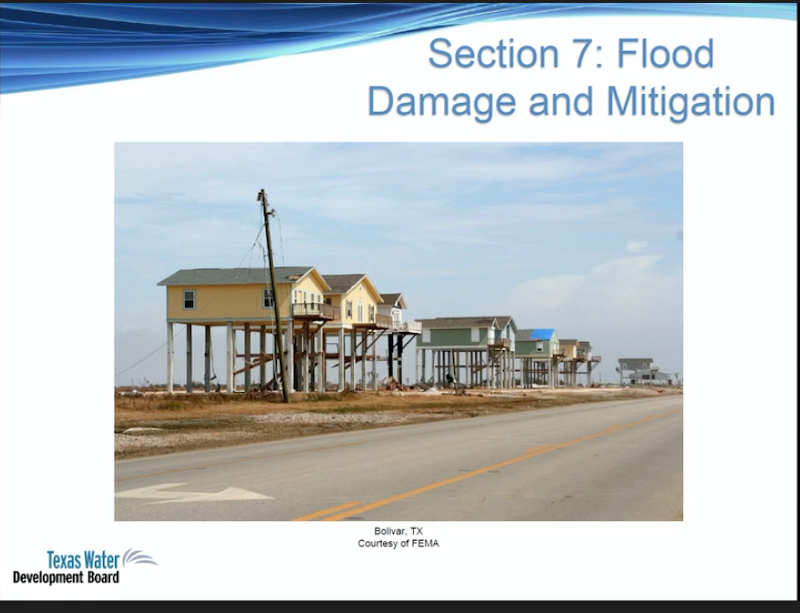 Section 7: Flood Damage and Mitigation

Bolivar, TX
Courtesy of FEMA

Texas Water Development Board